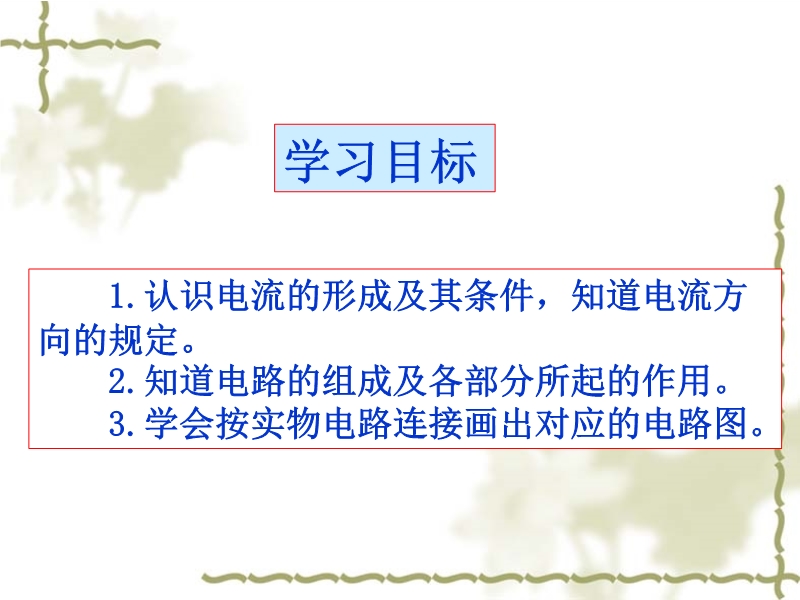 学习目标

1.认识电流的形成及其条件，知道电流方向的规定。
2.知道电路的组成及各部分所起的作用。
3.学会按实物电路连接画出对应的电路图。